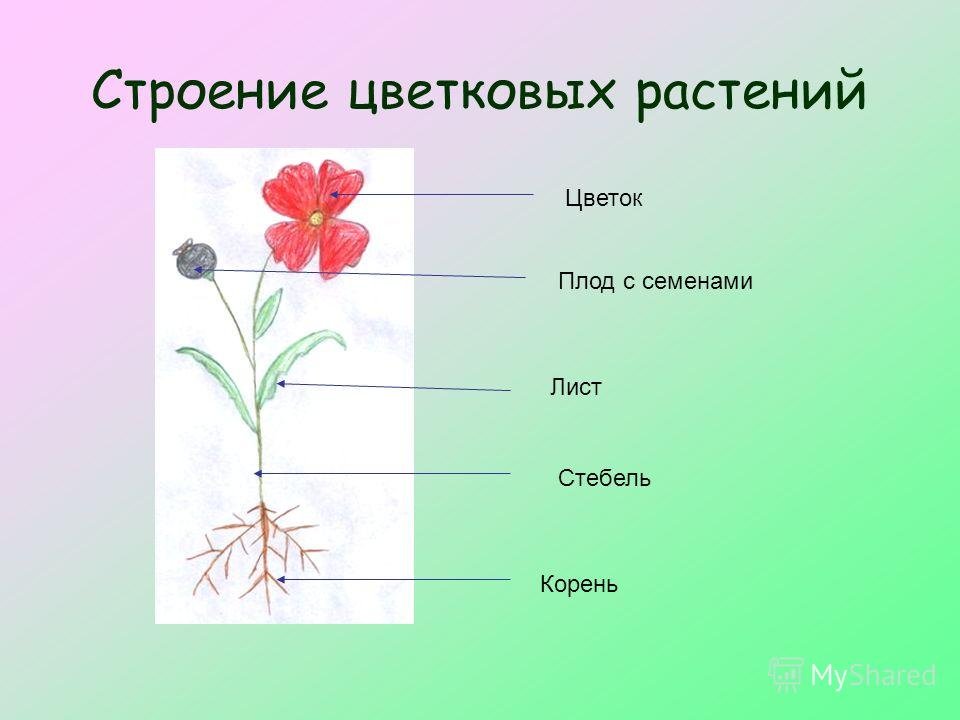 Строение цветковых растений

Цветок

Плод с семенами

Лист

Стебель

Корень

MyShared